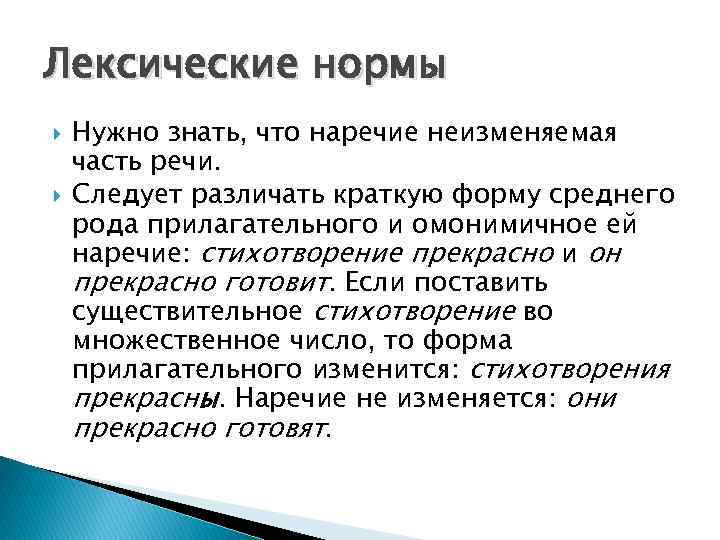 Лексические нормы

Нужно знать, что наречие неизменяемая часть речи.

Следует различать краткую форму среднего рода прилагательного и омонимичное ей наречие: стихотворение прекрасно и он прекрасно готовит. Если поставить существительное стихотворение во множественное число, то форма прилагательного изменится: стихотворения прекрасны. Наречие не изменяется: они прекрасно готовят.